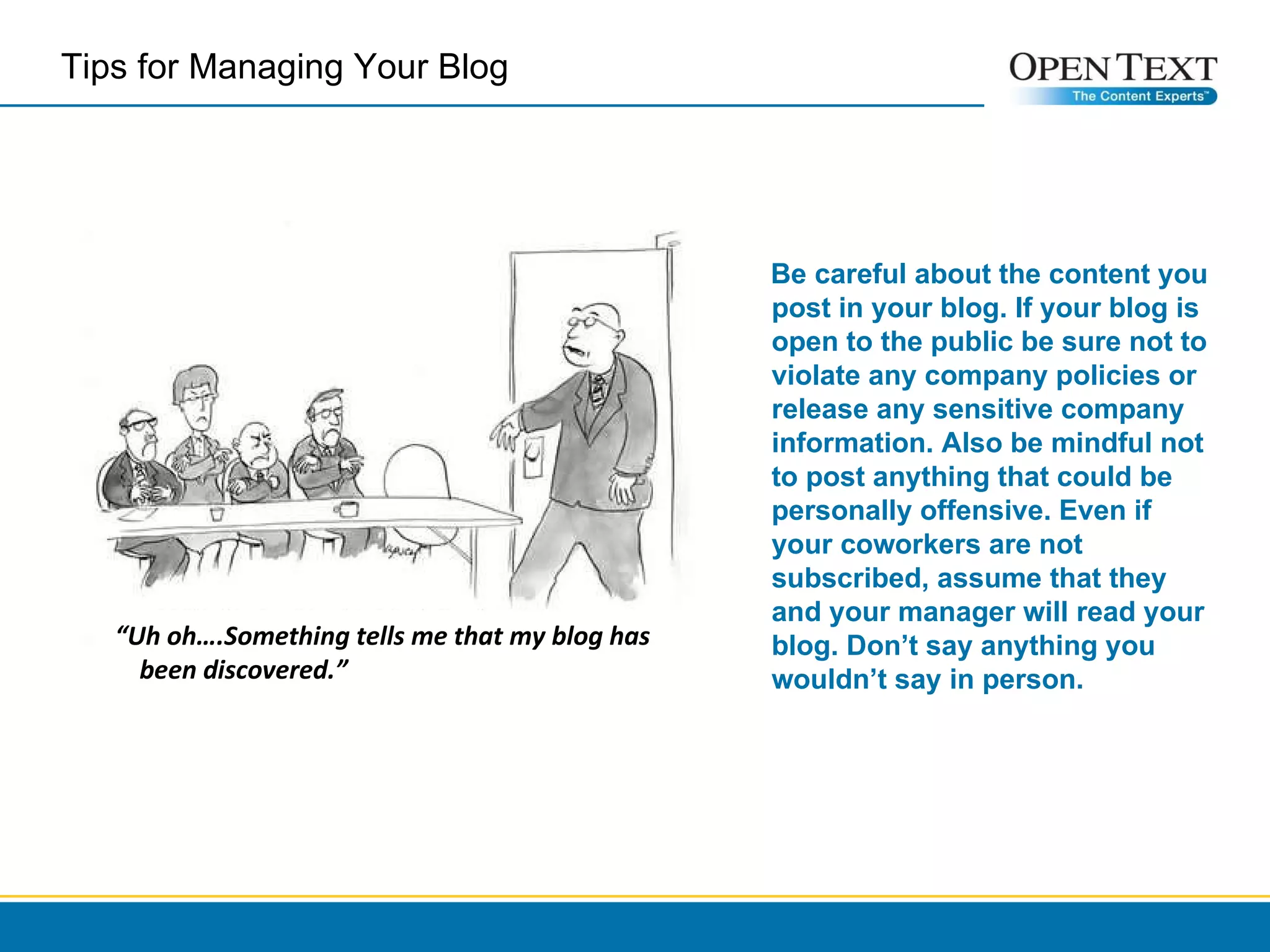 Tips for Managing Your Blog

OPEN TEXT
The Content Experts™

“Uh oh….Something tells me that my blog has been discovered.”

Be careful about the content you post in your blog. If your blog is open to the public be sure not to violate any company policies or release any sensitive company information. Also be mindful not to post anything that could be personally offensive. Even if your coworkers are not subscribed, assume that they and your manager will read your blog. Don’t say anything you wouldn’t say in person.